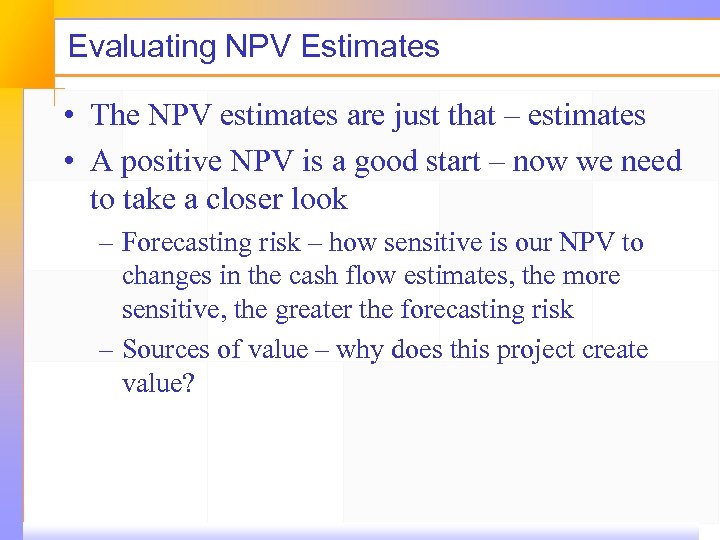 Evaluating NPV Estimates

• The NPV estimates are just that – estimates
• A positive NPV is a good start – now we need to take a closer look
– Forecasting risk – how sensitive is our NPV to changes in the cash flow estimates, the more sensitive, the greater the forecasting risk
– Sources of value – why does this project create value?